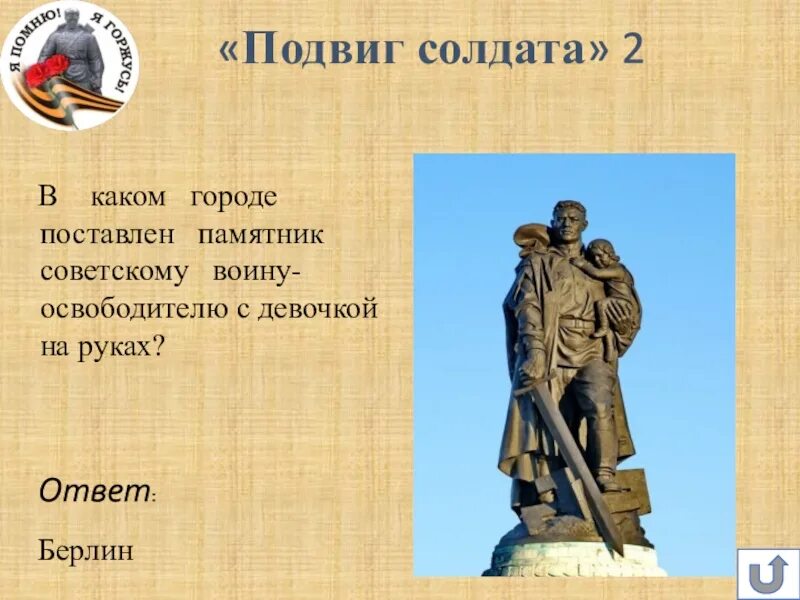 Я ПОМНЮ! Я ГОРЖУСЬ!

«Подвиг солдата» 2

В каком городе поставлен памятник советскому воину-освободителю с девочкой на руках?

Ответ:

Берлин